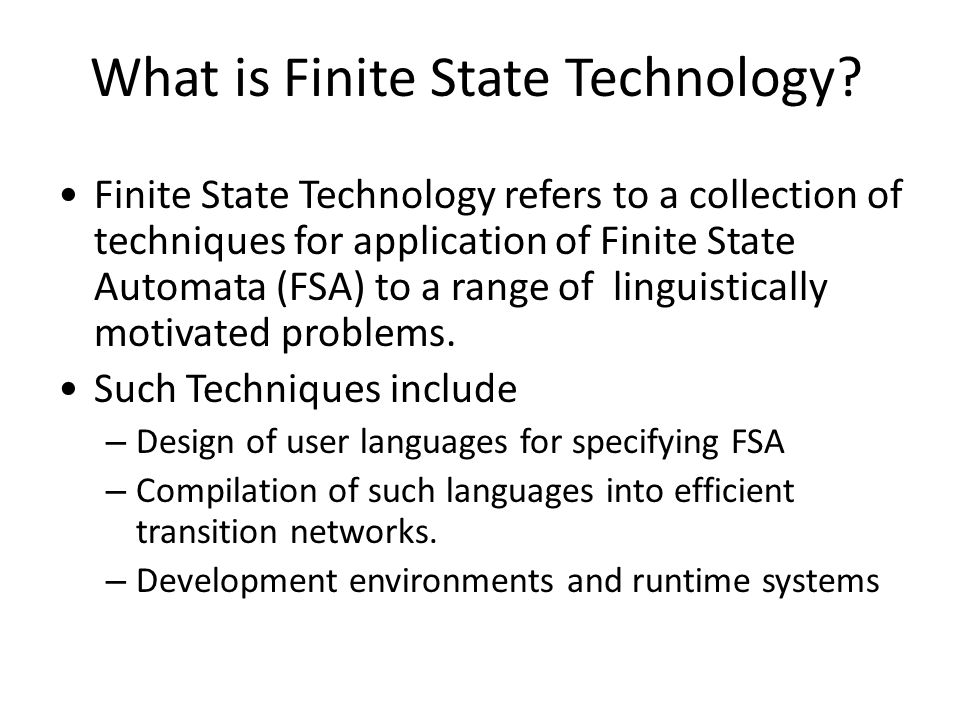 What is Finite State Technology?

• Finite State Technology refers to a collection of techniques for application of Finite State Automata (FSA) to a range of linguistically motivated problems.
• Such Techniques include
– Design of user languages for specifying FSA
– Compilation of such languages into efficient transition networks.
– Development environments and runtime systems